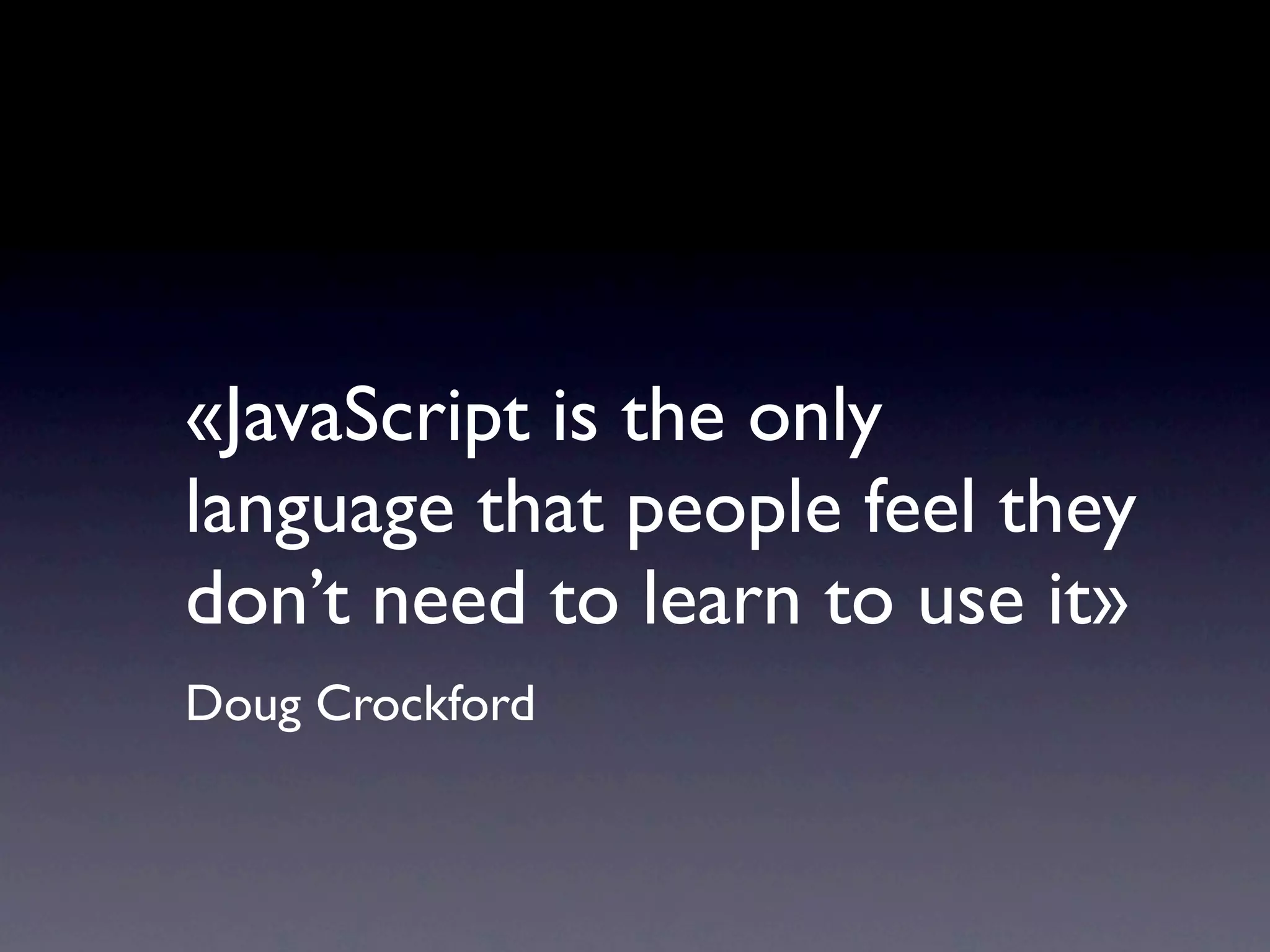 «JavaScript is the only language that people feel they don’t need to learn to use it»

Doug Crockford